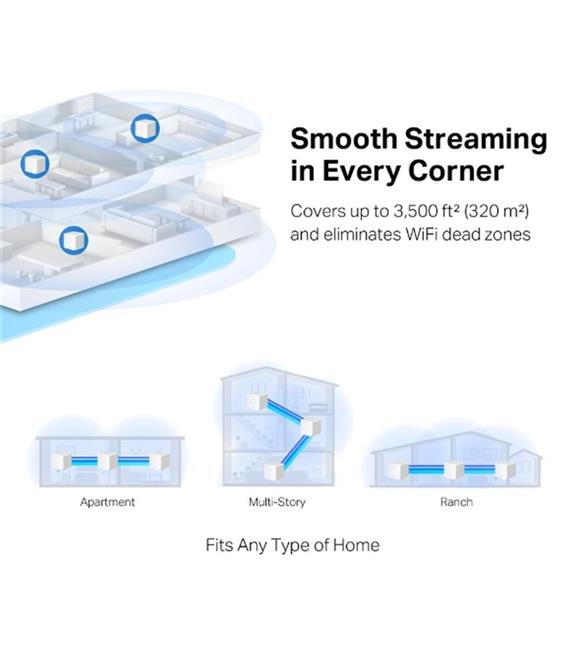 Smooth Streaming in Every Corner

Covers up to 3,500 ft² (320 m²) and eliminates WiFi dead zones

Apartment

Multi-Story

Ranch

Fits Any Type of Home